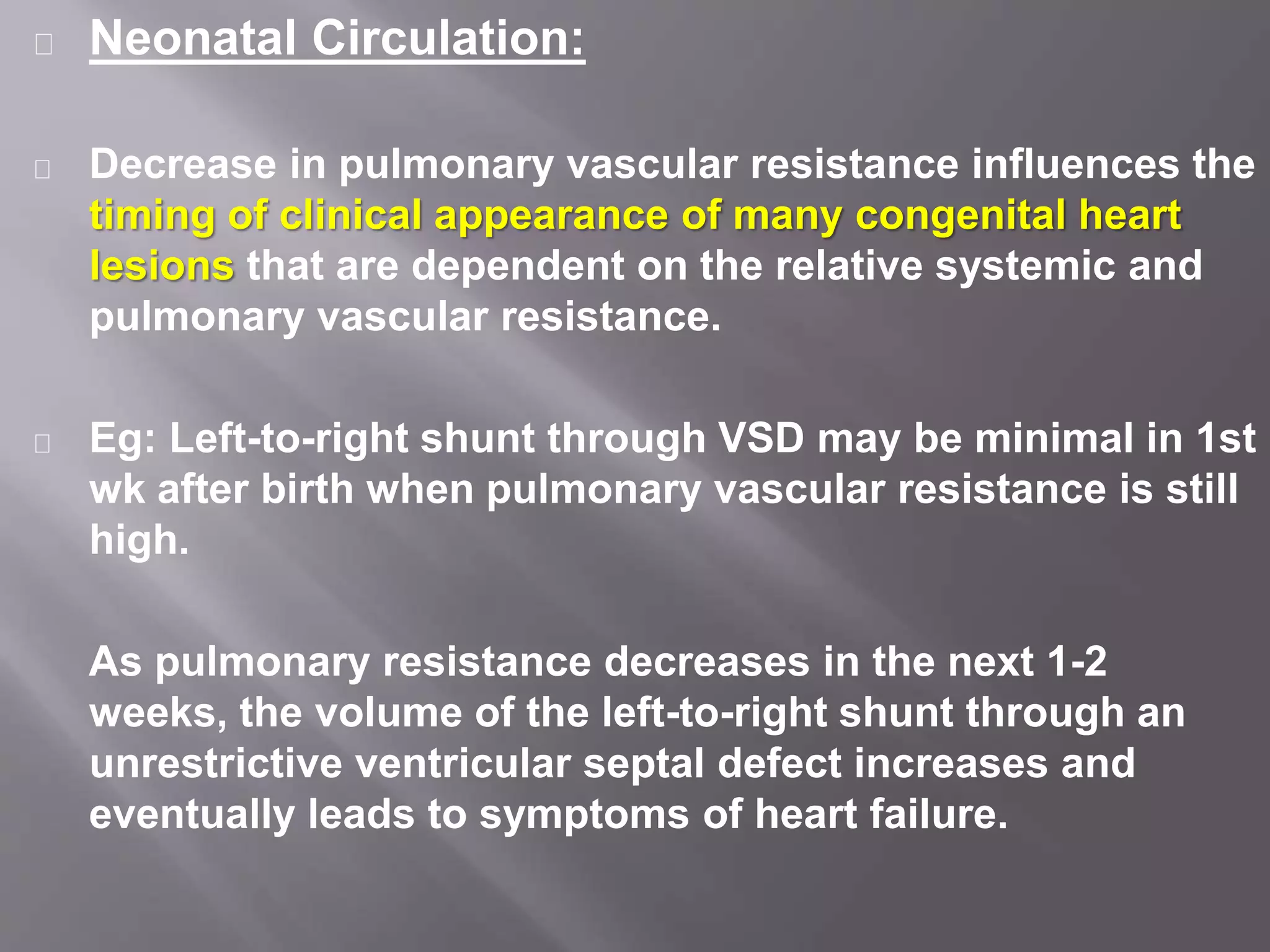 Neonatal Circulation:

Decrease in pulmonary vascular resistance influences the timing of clinical appearance of many congenital heart lesions that are dependent on the relative systemic and pulmonary vascular resistance.

Eg: Left-to-right shunt through VSD may be minimal in 1st wk after birth when pulmonary vascular resistance is still high.

As pulmonary resistance decreases in the next 1-2 weeks, the volume of the left-to-right shunt through an unrestrictive ventricular septal defect increases and eventually leads to symptoms of heart failure.